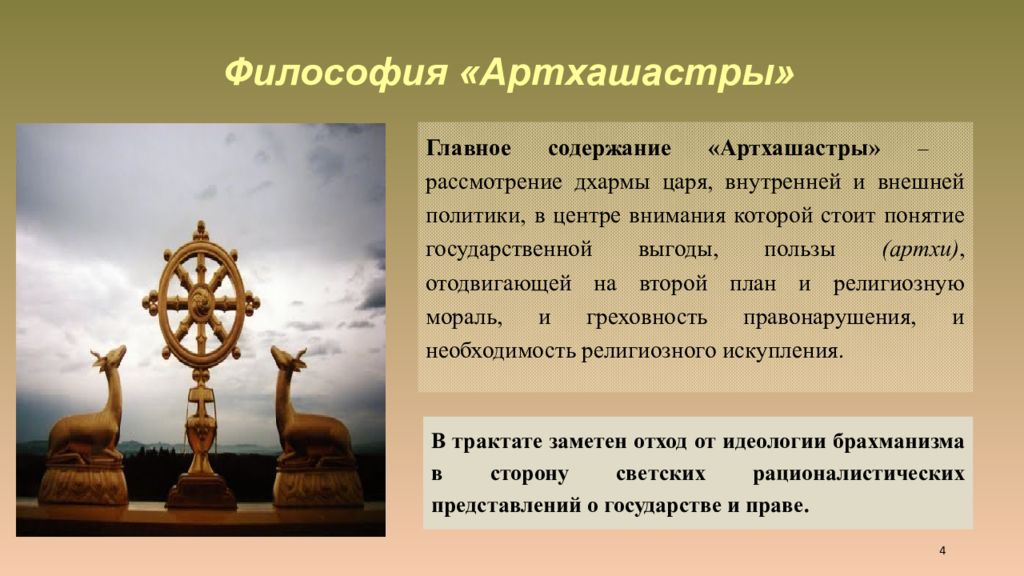 Философия «Артхашастры»

Главное содержание «Артхашастры» – рассмотрение дхармы царя, внутренней и внешней политики, в центре внимания которой стоит понятие государственной выгоды, пользы (артхи), отодвигающей на второй план и религиозную мораль, и греховность правонарушения, и необходимость религиозного искупления.

В трактате заметен отход от идеологии брахманизма в сторону светских рационалистических представлений о государстве и праве.

4